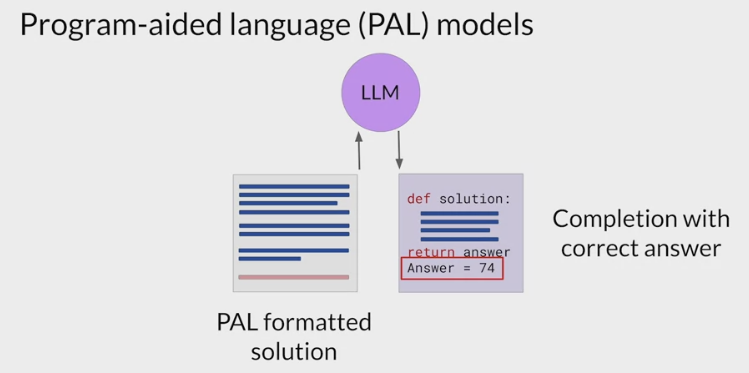 Program-aided language (PAL) models

LLM

def solution:

return answer
Answer = 74

Completion with correct answer

PAL formatted solution